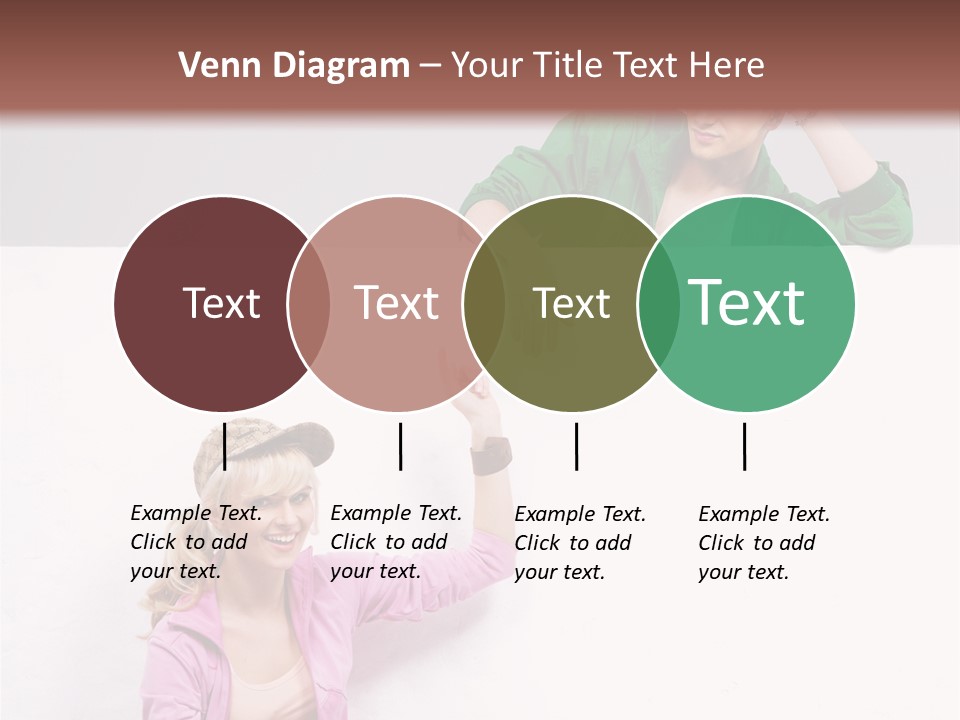 Venn Diagram – Your Title Text Here

Text

Text

Text

Text

Example Text. Click to add your text.

Example Text. Click to add your text.

Example Text. Click to add your text.

Example Text. Click to add your text.